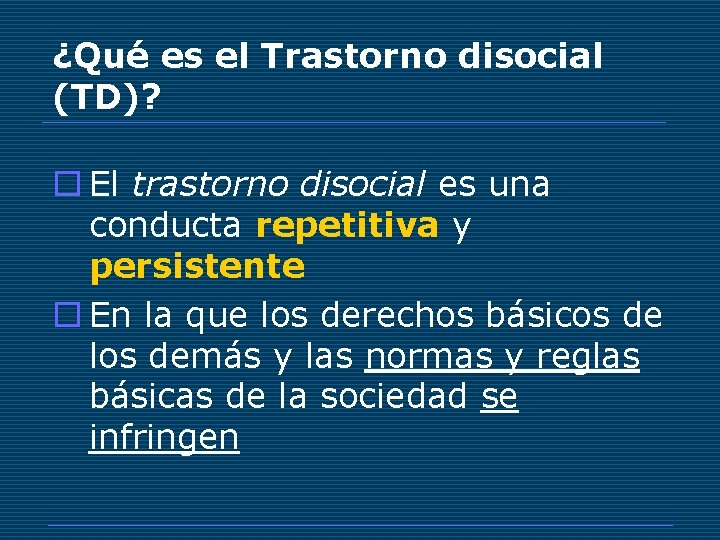 ¿Qué es el Trastorno disocial (TD)?

El trastorno disocial es una conducta repetitiva y persistente

En la que los derechos básicos de los demás y las normas y reglas básicas de la sociedad se infringen